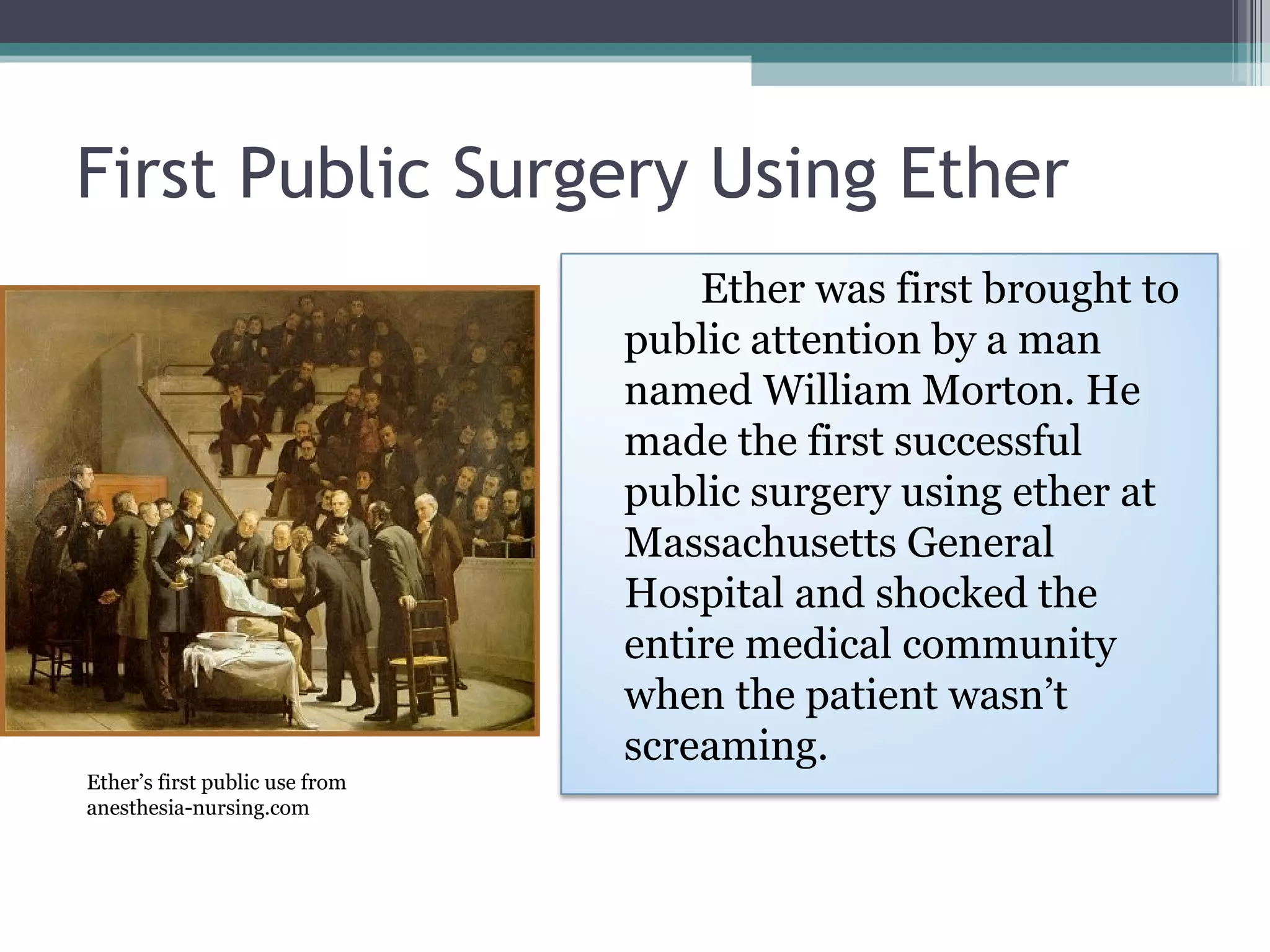 First Public Surgery Using Ether

Ether was first brought to public attention by a man named William Morton. He made the first successful public surgery using ether at Massachusetts General Hospital and shocked the entire medical community when the patient wasn’t screaming.

Ether’s first public use from anesthesia-nursing.com